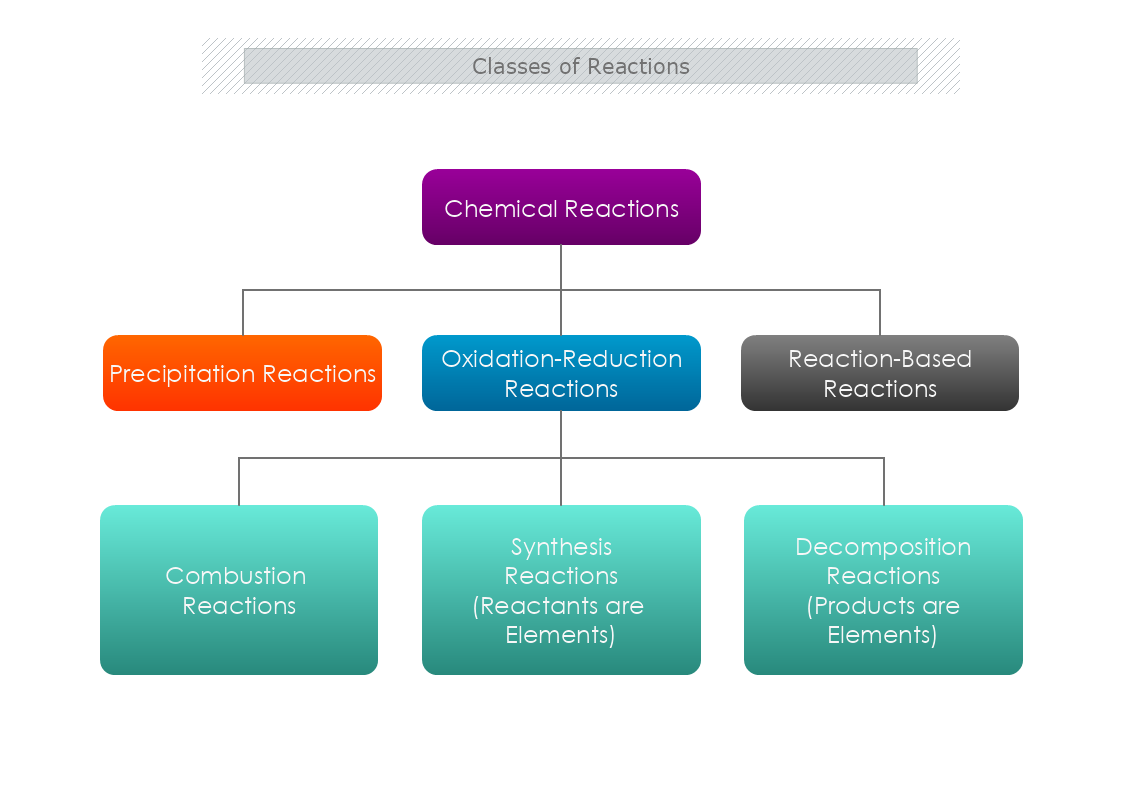 Classes of Reactions

Chemical Reactions

Precipitation Reactions

Oxidation-Reduction Reactions

Reaction-Based Reactions

Combustion Reactions

Synthesis Reactions (Reactants are Elements)

Decomposition Reactions (Products are Elements)